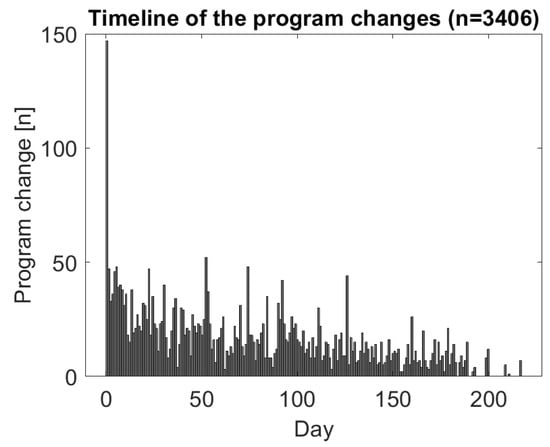 Timeline of the program changes (n=3406)

Program change [n]

150
100
50
0

0 50 100 150 200

Day